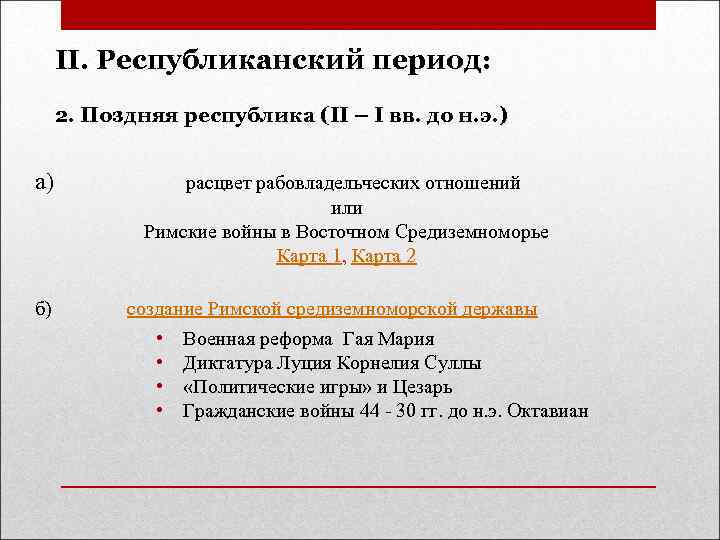 II. Республиканский период:

2. Поздняя республика (II – I вв. до н.э.)

а) расцвет рабовладельческих отношений
или
Римские войны в Восточном Средиземноморье
Карта 1, Карта 2

б) создание Римской средиземноморской державы

• Военная реформа Гая Мария
• Диктатура Луция Корнелия Суллы
• «Политические игры» и Цезарь
• Гражданские войны 44 - 30 гг. до н.э. Октавиан